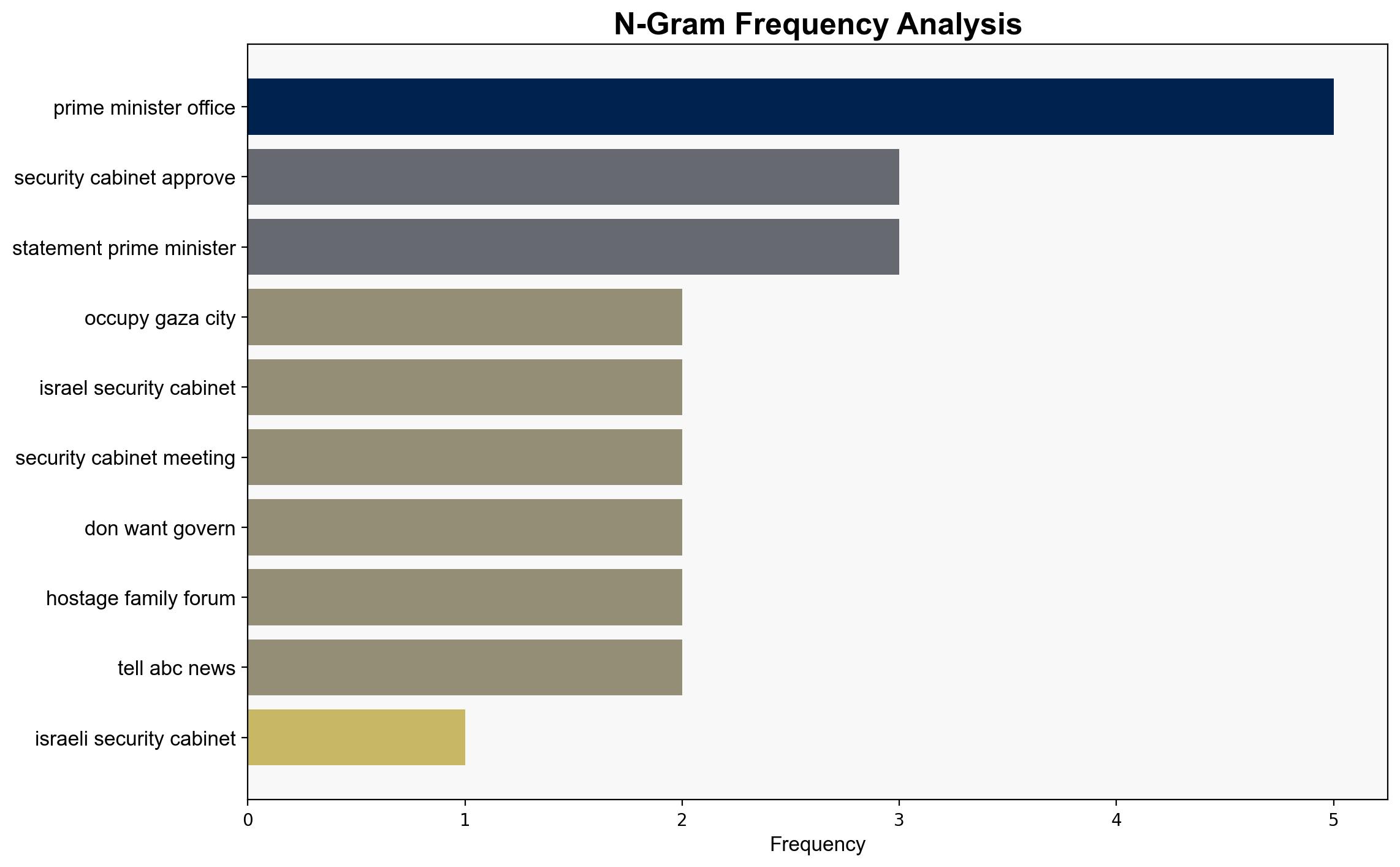 N-Gram Frequency Analysis

prime minister office
security cabinet approve
statement prime minister
occupy gaza city
israel security cabinet
security cabinet meeting
don want govern
hostage family forum
tell abc news
israeli security cabinet

0
1
2
3
4
5
Frequency